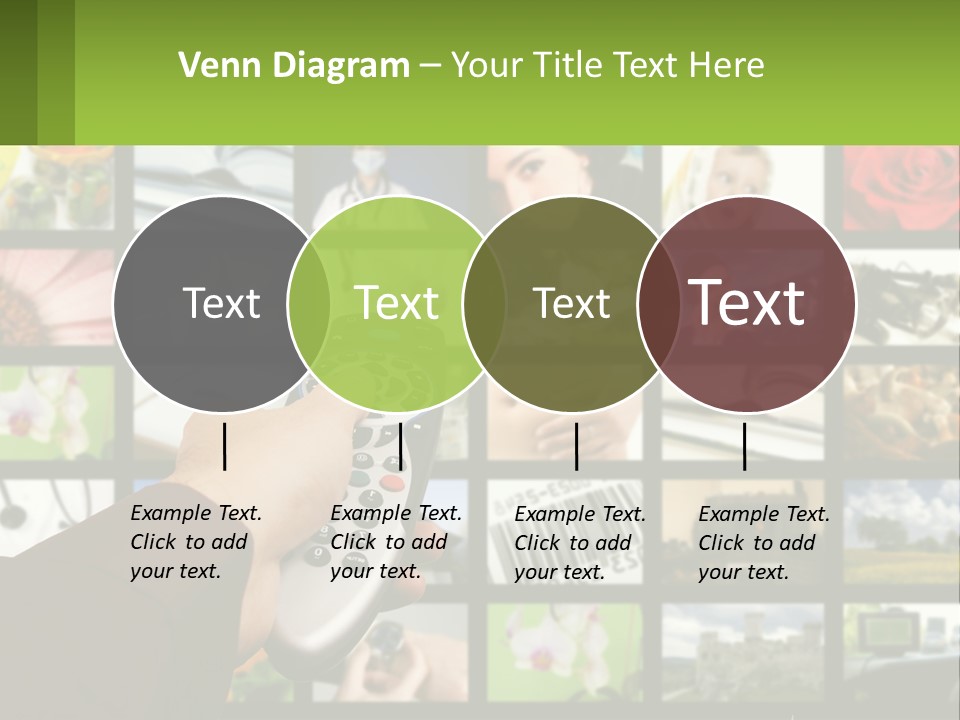 Venn Diagram – Your Title Text Here

Text

Text

Text

Text

Example Text. Click to add your text.

Example Text. Click to add your text.

Example Text. Click to add your text.

Example Text. Click to add your text.